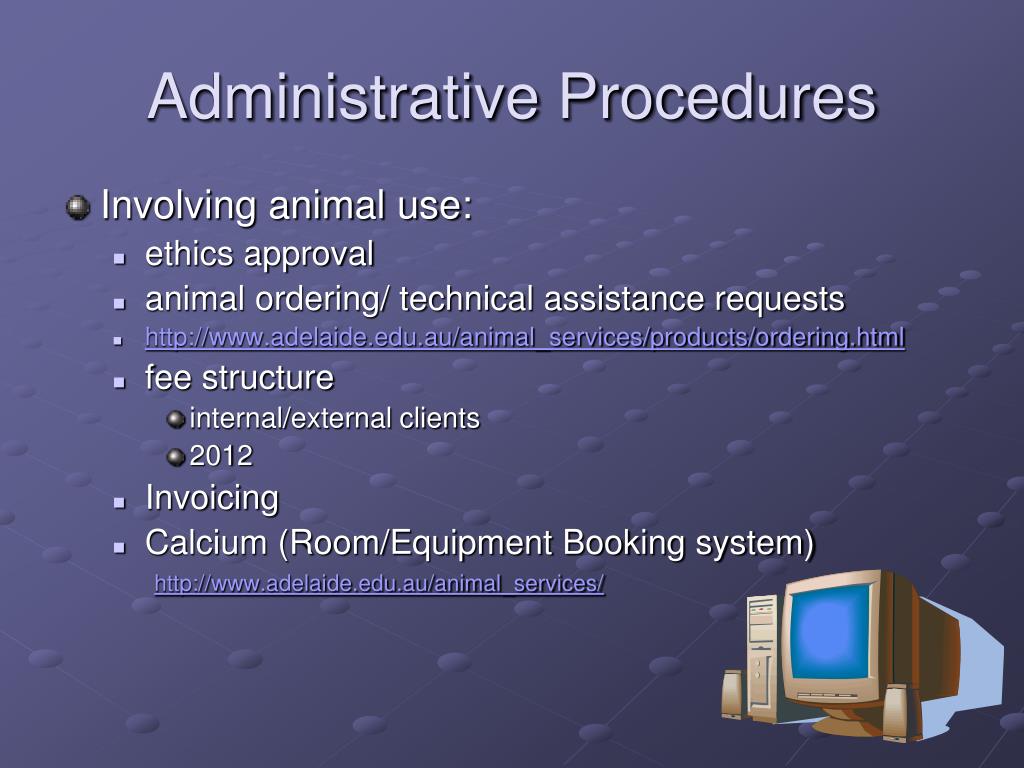 Administrative Procedures

Involving animal use:

ethics approval

animal ordering/ technical assistance requests

http://www.adelaide.edu.au/animal_services/products/ordering.html

fee structure

internal/external clients

2012

Invoicing

Calcium (Room/Equipment Booking system)

http://www.adelaide.edu.au/animal_services/